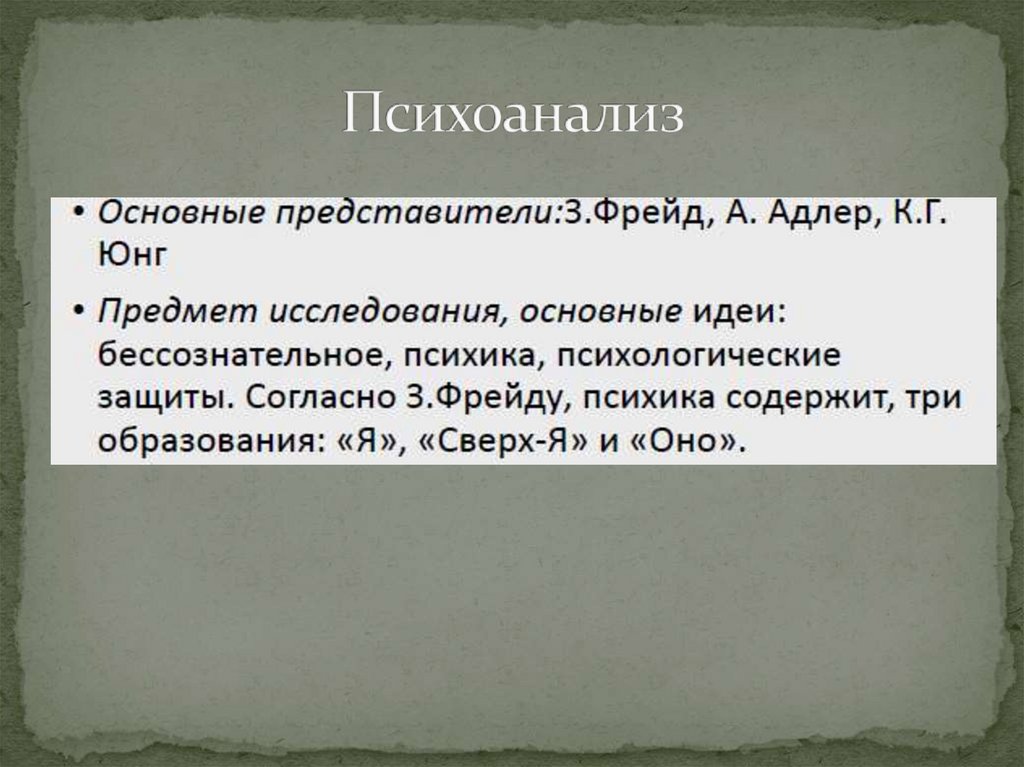 Психоанализ

• Основные представители:З.Фрейд, А. Адлер, К.Г. Юнг

• Предмет исследования, основные идеи: бессознательное, психика, психологические защиты. Согласно З.Фрейду, психика содержит, три образования: «Я», «Сверх-Я» и «Оно».